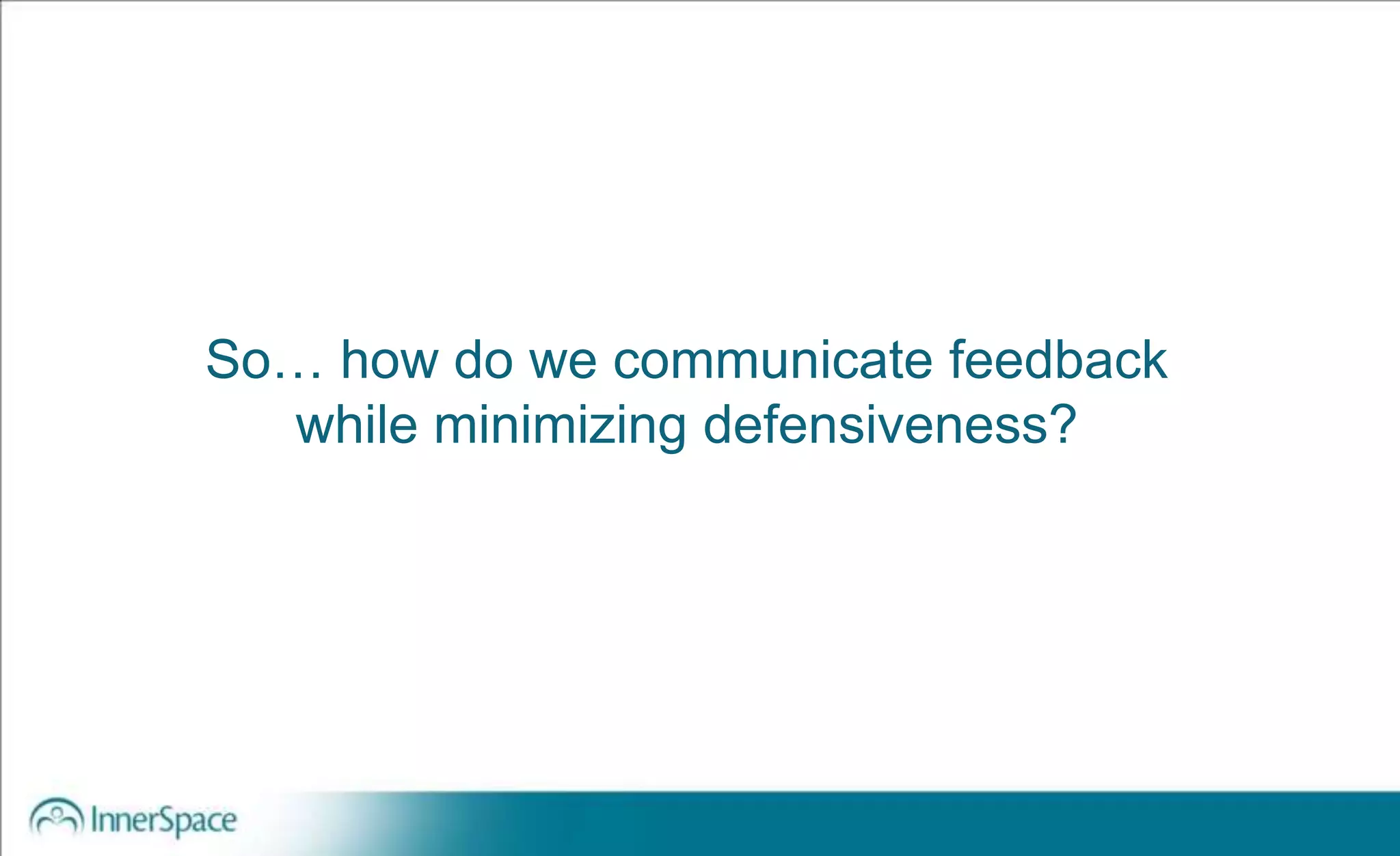 So… how do we communicate feedback while minimizing defensiveness?

InnerSpace